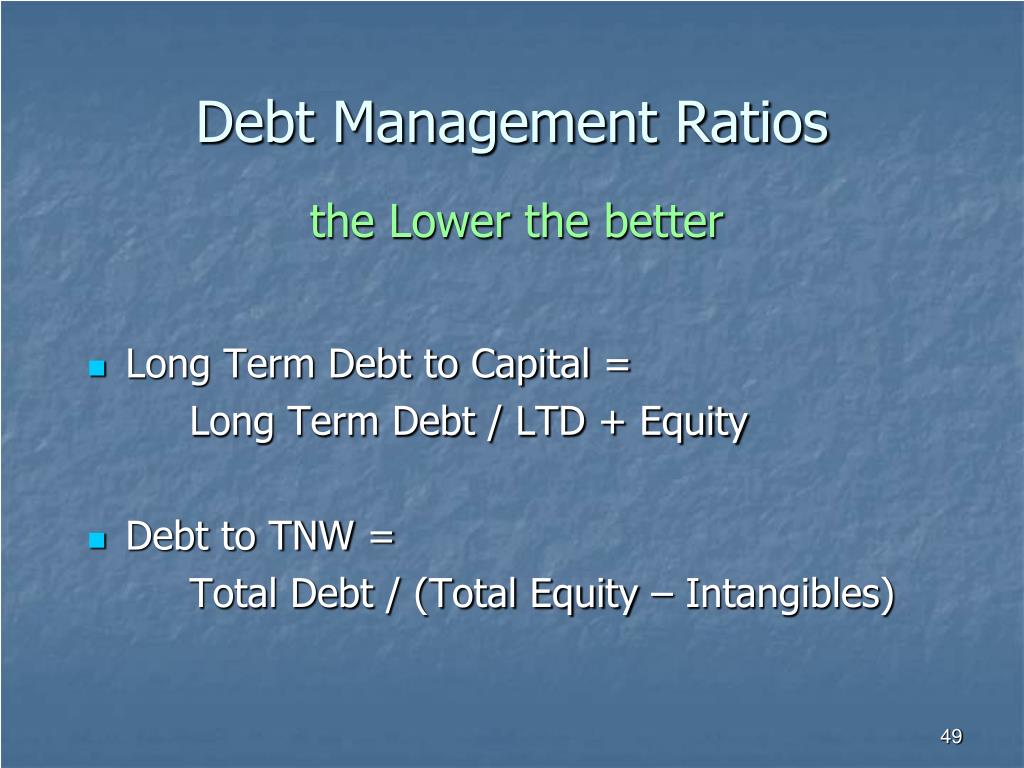 Debt Management Ratios

the Lower the better

Long Term Debt to Capital =
Long Term Debt / LTD + Equity

Debt to TNW =
Total Debt / (Total Equity – Intangibles)

49